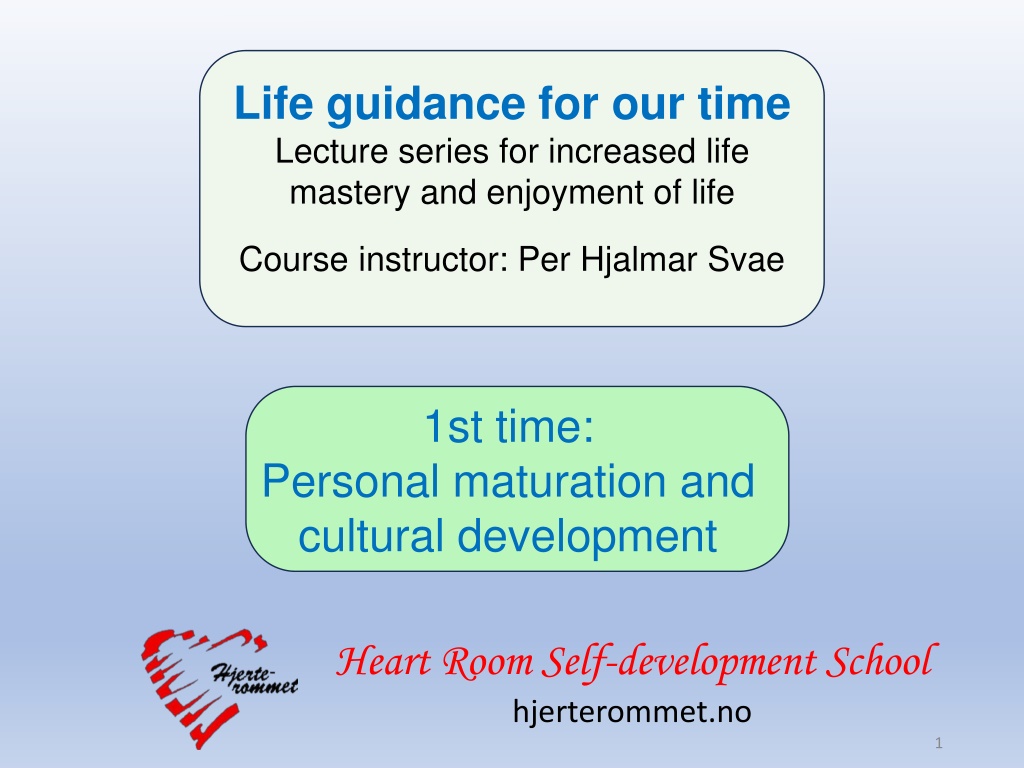 Life guidance for our time
Lecture series for increased life mastery and enjoyment of life

Course instructor: Per Hjalmar Svae

1st time:
Personal maturation and cultural development

Hjerte-rommet

Heart Room Self-development School
hjerterommet.no

1